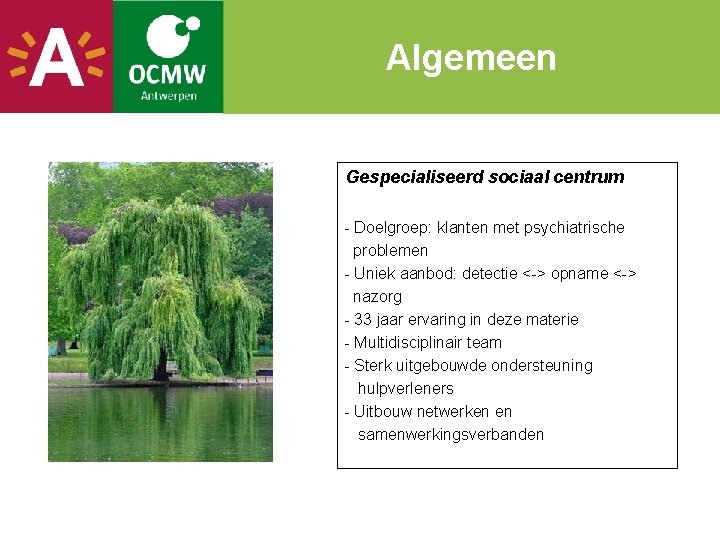 A

OCMW
Antwerpen

Algemeen

Gespecialiseerd sociaal centrum

- Doelgroep: klanten met psychiatrische problemen
- Uniek aanbod: detectie <-> opname <-> nazorg
- 33 jaar ervaring in deze materie
- Multidisciplinair team
- Sterk uitgebouwde ondersteuning hulpverleners
- Uitbouw netwerken en samenwerkingsverbanden